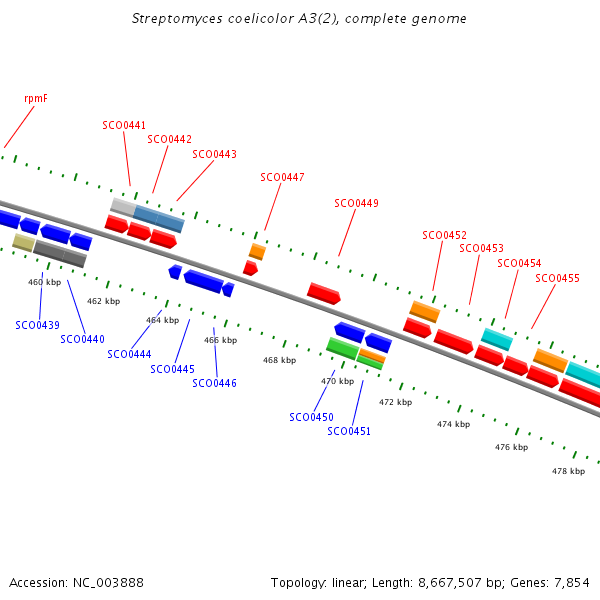 Streptomyces coelicolor A3(2), complete genome

rpmF
SCO0441
SCO0442
SCO0443
SCO0447
SCO0449
SCO0452
SCO0453
SCO0454
SCO0455

460 kbp
462 kbp
464 kbp
466 kbp
468 kbp
470 kbp
472 kbp
474 kbp
476 kbp
478 kbp

SCO0439
SCO0440
SCO0444
SCO0445
SCO0446
SCO0450
SCO0451

Accession: NC_003888

Topology: linear; Length: 8,667,507 bp; Genes: 7,854